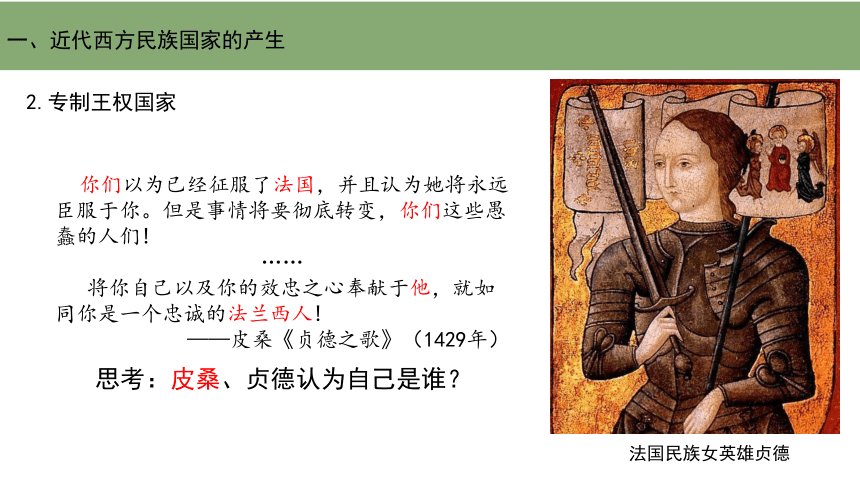 一、近代西方民族国家的产生

2. 专制王权国家

你们以为已经征服了法国，并且认为她将永远臣服于你。但是事情将要彻底转变，你们这些愚蠢的人们！

……

将你自己以及你的效忠之心奉献于他，就如同你是一个忠诚的法兰西人！

——皮桑《贞德之歌》（1429年）

思考：皮桑、贞德认为自己是谁？

法国民族女英雄贞德